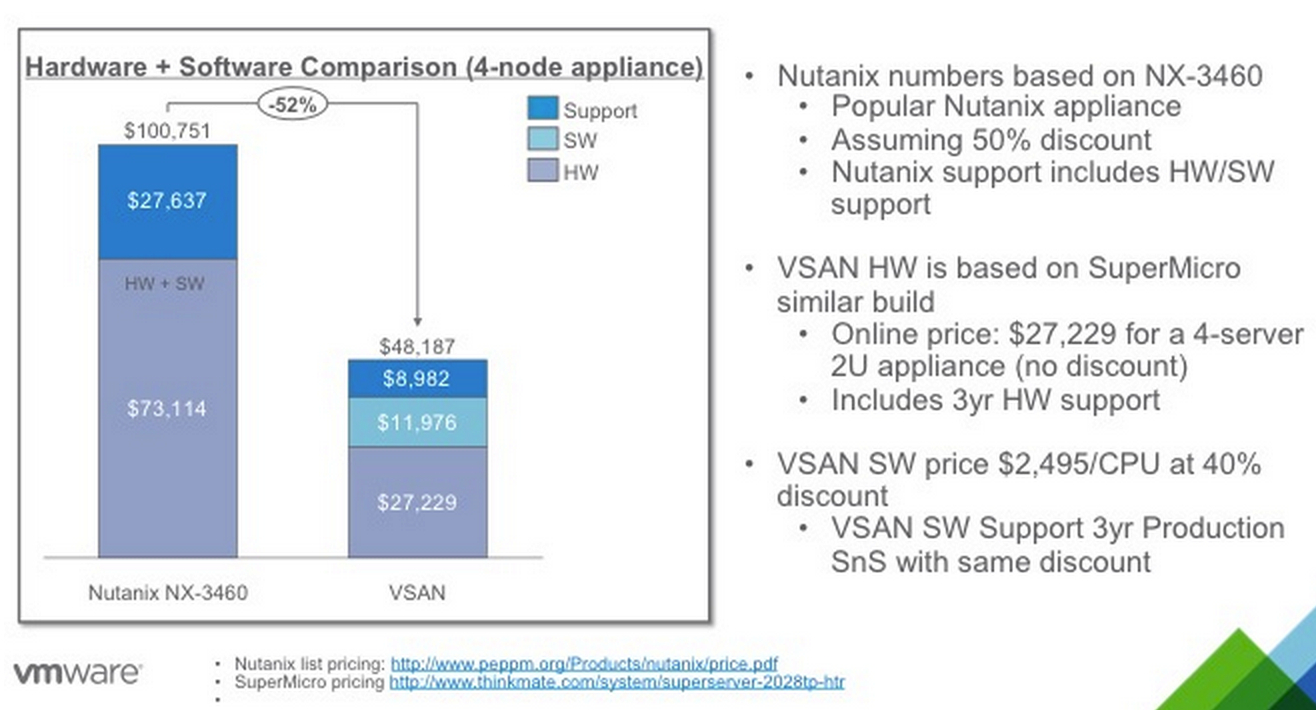 Hardware + Software Comparison (4-node appliance)

-52%

Support
SW
HW

$100,751
$27,637
HW + SW
$73,114

$48,187
$8,982
$11,976
$27,229

Nutanix NX-3460
VSAN

• Nutanix numbers based on NX-3460
  • Popular Nutanix appliance
  • Assuming 50% discount
  • Nutanix support includes HW/SW support

• VSAN HW is based on SuperMicro similar build
  • Online price: $27,229 for a 4-server 2U appliance (no discount)
  • Includes 3yr HW support

• VSAN SW price $2,495/CPU at 40% discount
  • VSAN SW Support 3yr Production SnS with same discount

vmware

• Nutanix list pricing: http://www.peppm.org/Products/nutanix/price.pdf
• SuperMicro pricing http://www.thinkmate.com/system/superserver-2028tp-htr
•